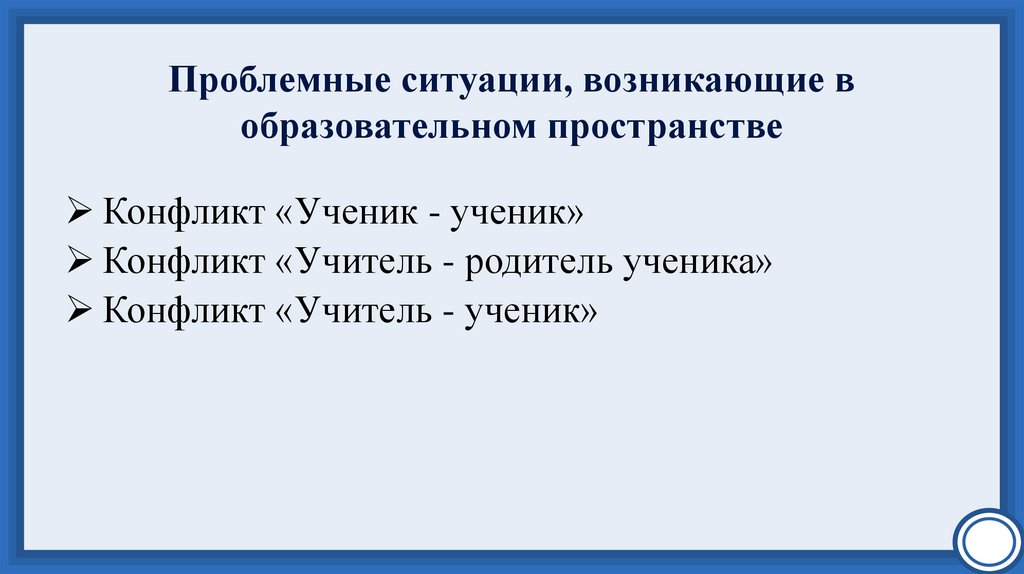 Проблемные ситуации, возникающие в образовательном пространстве

➢ Конфликт «Ученик - ученик»
➢ Конфликт «Учитель - родитель ученика»
➢ Конфликт «Учитель - ученик»